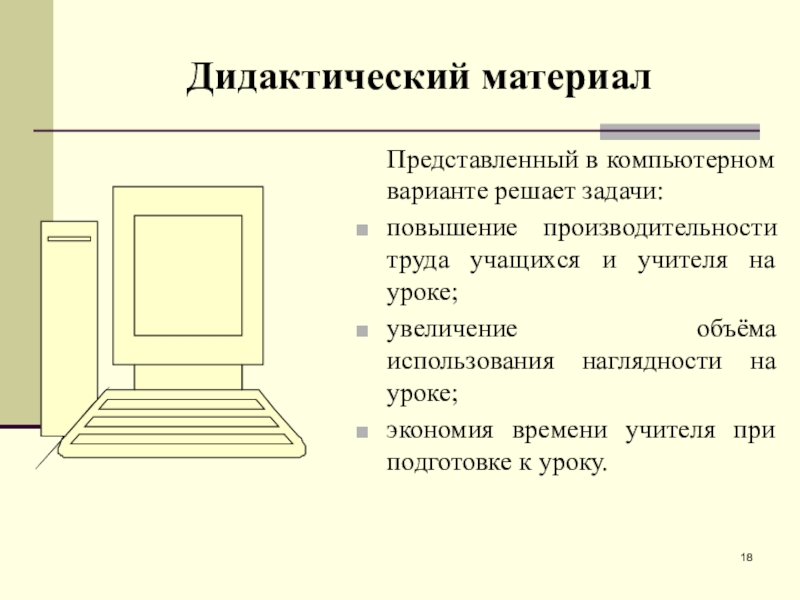 Дидактический материал

Представленный в компьютерном варианте решает задачи:

- повышение производительности труда учащихся и учителя на уроке;
- увеличение объёма использования наглядности на уроке;
- экономия времени учителя при подготовке к уроку.

18